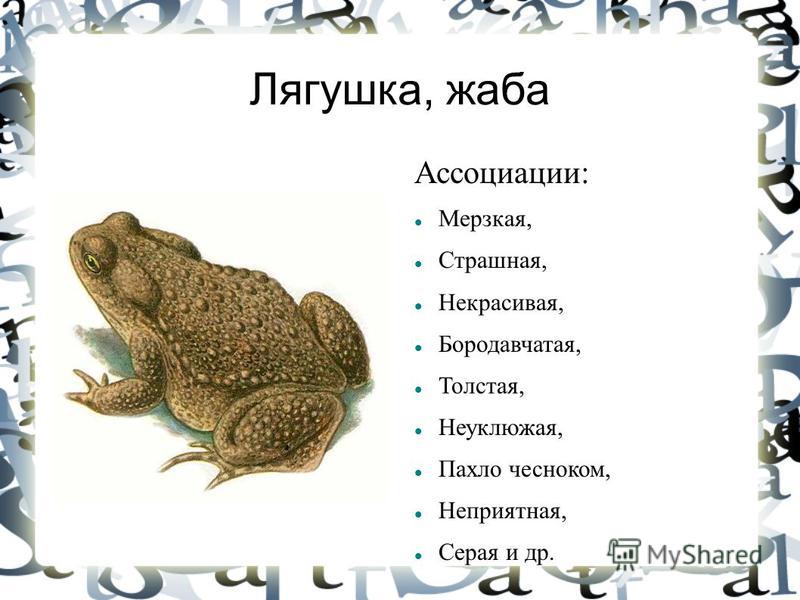 Лягушка, жаба

Ассоциации:

- Мерзкая,
- Страшная,
- Некрасивая,
- Бородавчатая,
- Толстая,
- Неуклюжая,
- Пахло чесноком,
- Неприятная,
- Серая и др.

MyShared